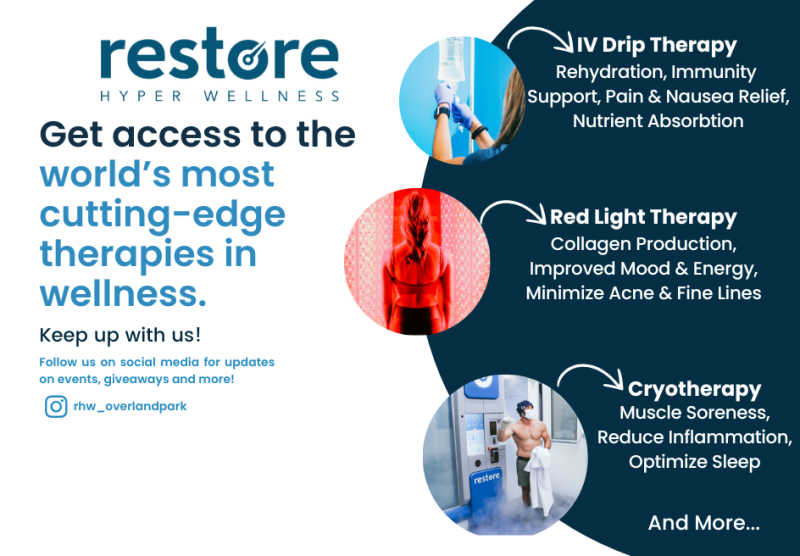 restore
HYPER WELLNESS

Get access to the world's most cutting-edge therapies in wellness.

Keep up with us!

Follow us on social media for updates on events, giveaways and more!

rhw_overlandpark

IV Drip Therapy
Rehydration, Immunity Support, Pain & Nausea Relief, Nutrient Absorbtion

Red Light Therapy
Collagen Production, Improved Mood & Energy, Minimize Acne & Fine Lines

Cryotherapy
Muscle Soreness, Reduce Inflammation, Optimize Sleep

restore

And More...